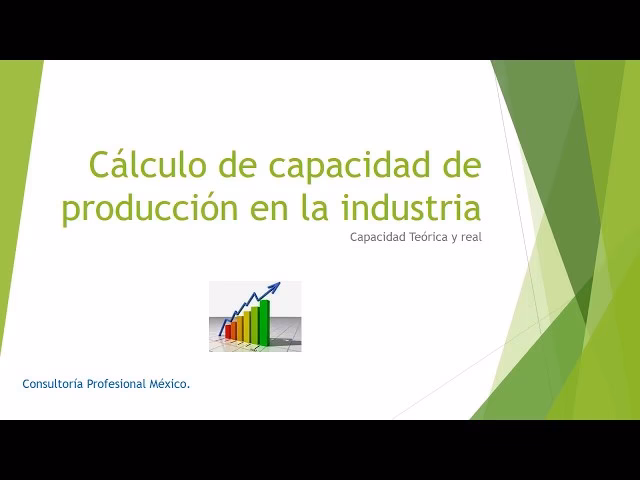 Cálculo de capacidad de producción en la industria

Capacidad Teórica y real

Consultoría Profesional México.